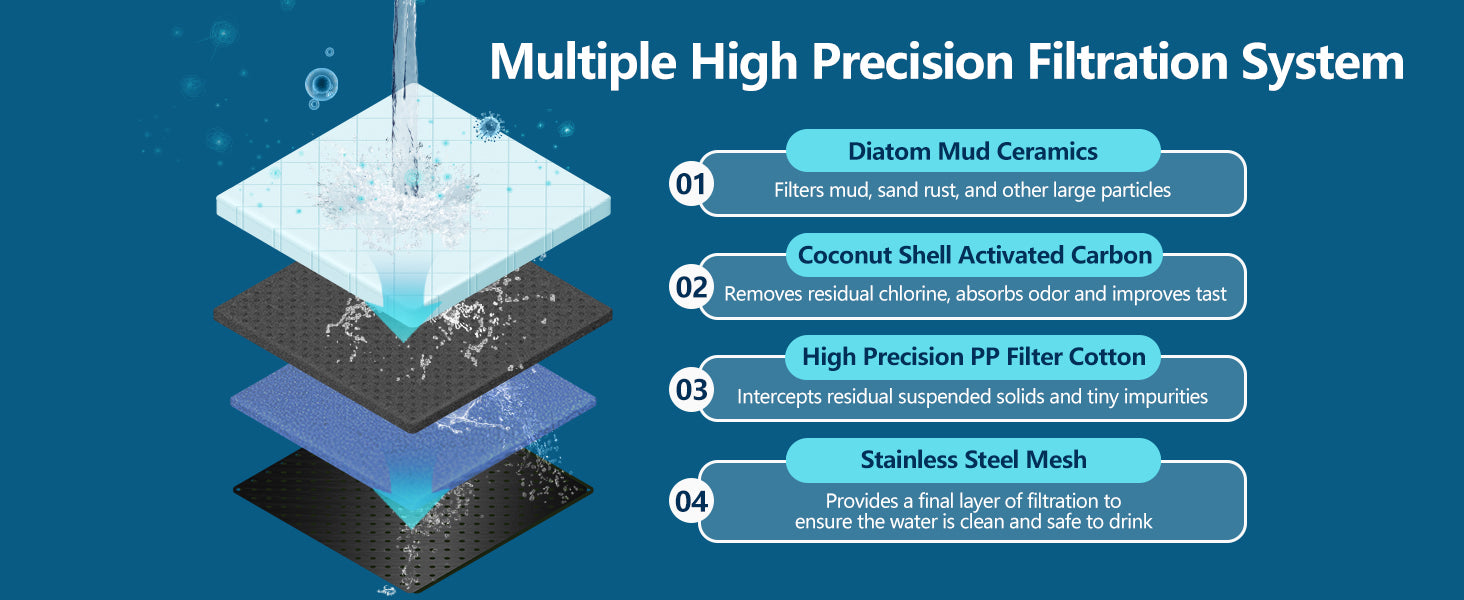 Multiple High Precision Filtration System

01
Diatom Mud Ceramics
Filters mud, sand rust, and other large particles

02
Coconut Shell Activated Carbon
Removes residual chlorine, absorbs odor and improves tast

03
High Precision PP Filter Cotton
Intercepts residual suspended solids and tiny impurities

04
Stainless Steel Mesh
Provides a final layer of filtration to ensure the water is clean and safe to drink